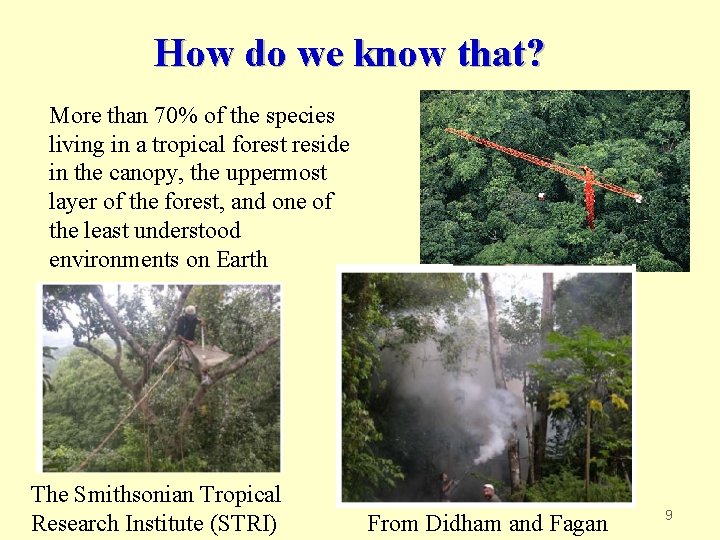 How do we know that?

More than 70% of the species living in a tropical forest reside in the canopy, the uppermost layer of the forest, and one of the least understood environments on Earth

The Smithsonian Tropical Research Institute (STRI)

From Didham and Fagan

9